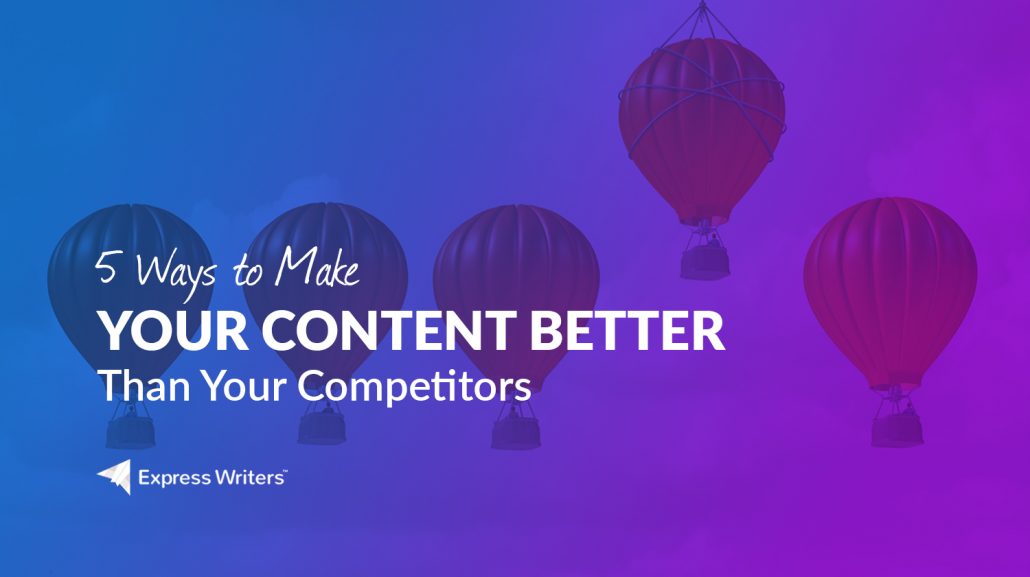 5 Ways to Make
YOUR CONTENT BETTER
Than Your Competitors

Express Writers™